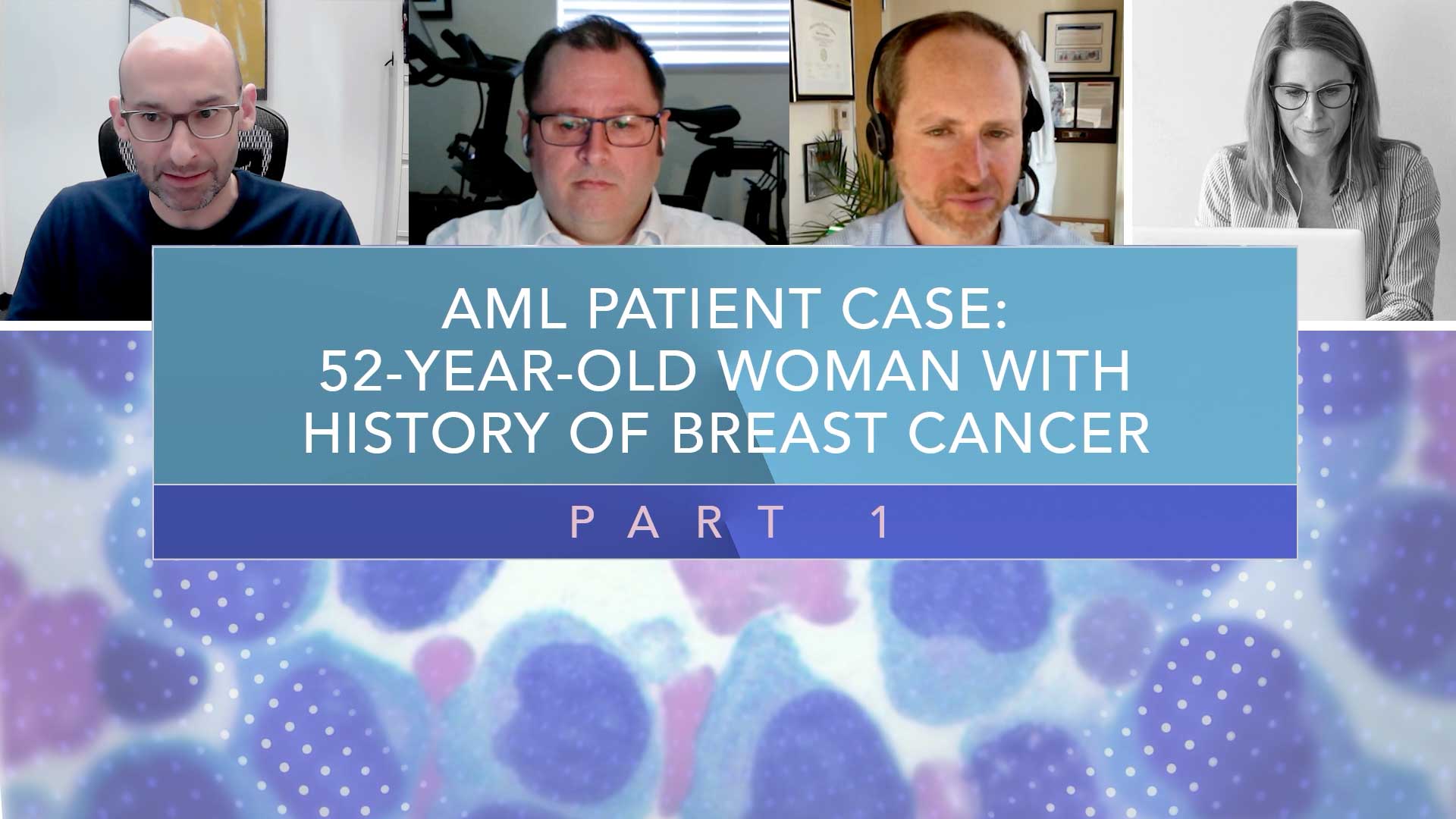 AML PATIENT CASE:
52-YEAR-OLD WOMAN WITH HISTORY OF BREAST CANCER

PART 1